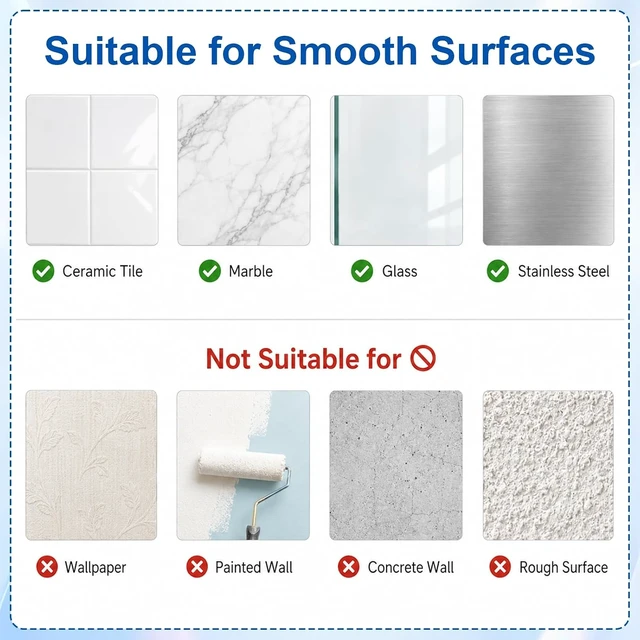 Suitable for Smooth Surfaces

Ceramic Tile

Marble

Glass

Stainless Steel

Not Suitable for

Wallpaper

Painted Wall

Concrete Wall

Rough Surface